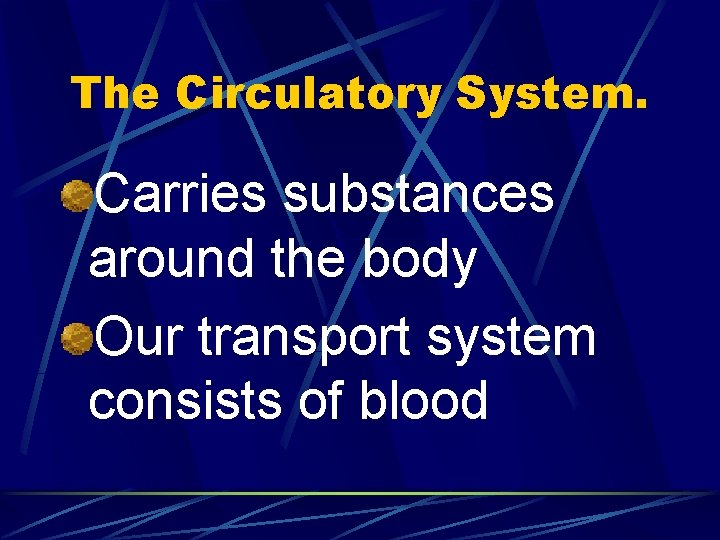 The Circulatory System.

Carries substances around the body

Our transport system consists of blood